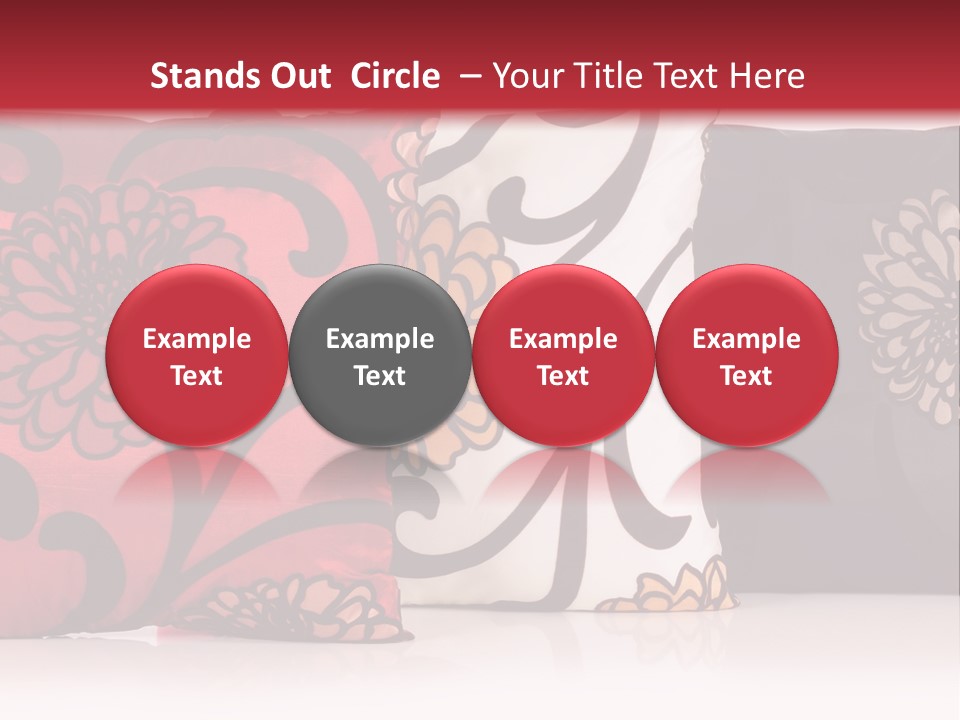 Stands Out Circle – Your Title Text Here

Example Text

Example Text

Example Text

Example Text